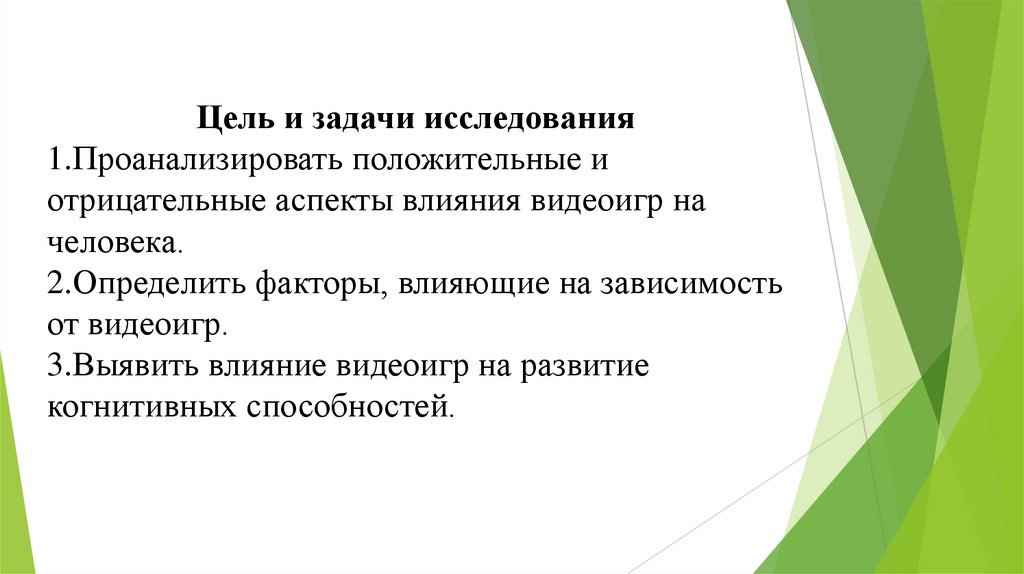 Цель и задачи исследования
1.Проанализировать положительные и отрицательные аспекты влияния видеоигр на человека.
2.Определить факторы, влияющие на зависимость от видеоигр.
3.Выявить влияние видеоигр на развитие когнитивных способностей.